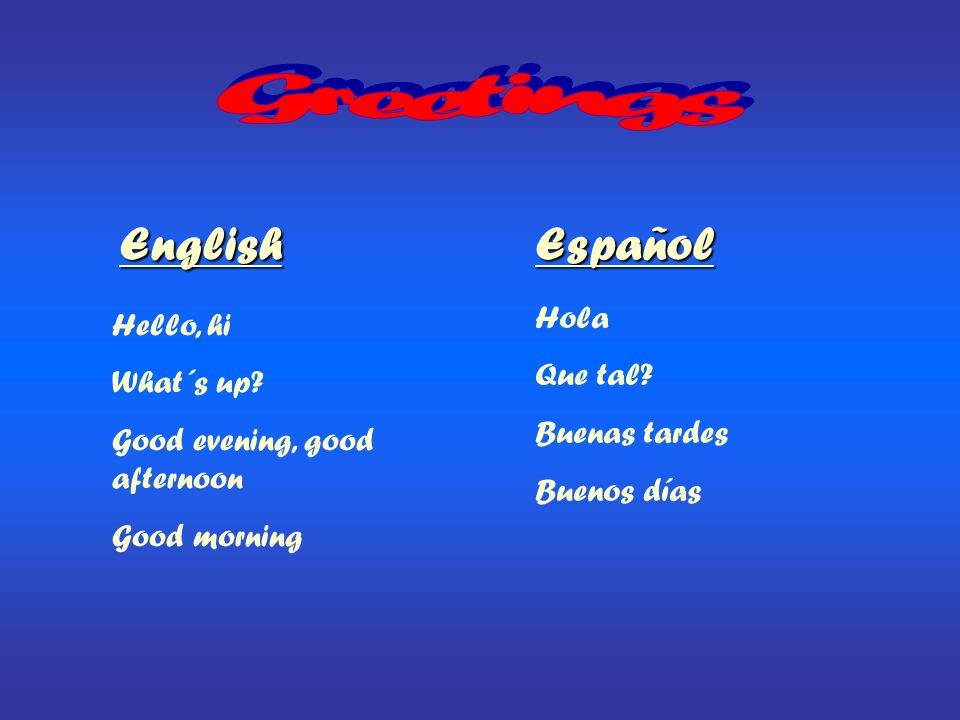 Greetings

English

Hello, hi

What´s up?

Good evening, good afternoon

Good morning

Español

Hola

Que tal?

Buenas tardes

Buenos días